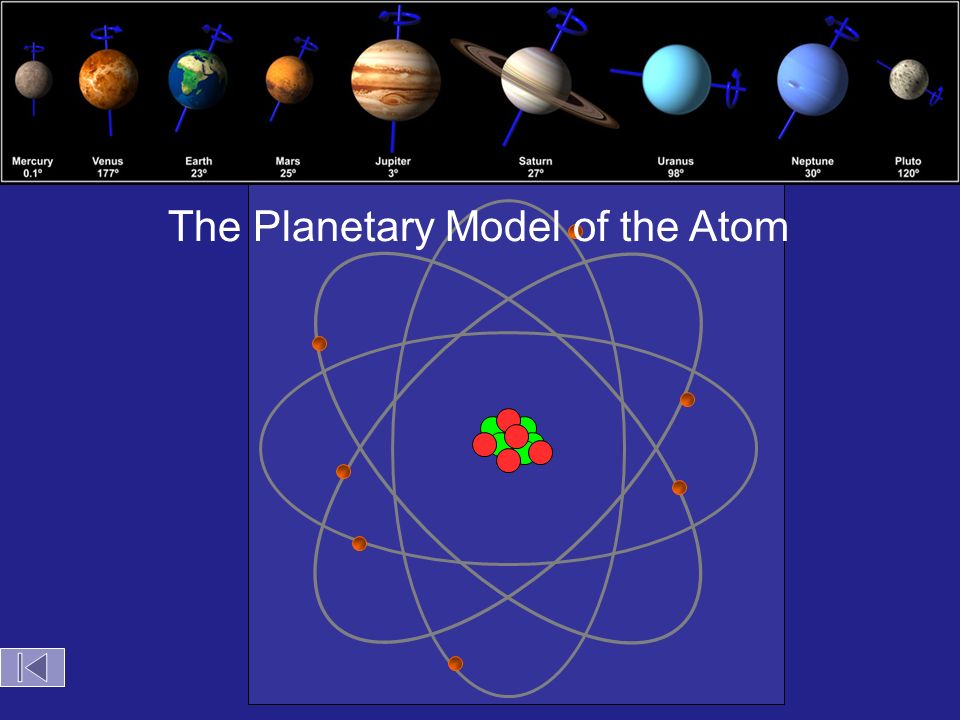 Mercury 0.1°
Venus 177°
Earth 23°
Mars 25°
Jupiter 3°
Saturn 27°
Uranus 98°
Neptune 30°
Pluto 120°

The Planetary Model of the Atom